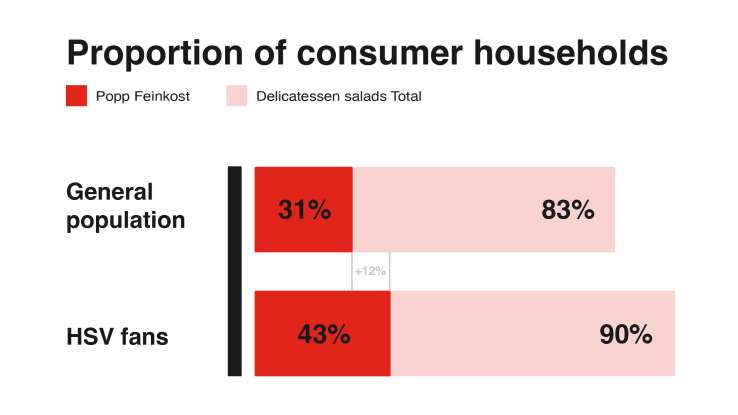 Proportion of consumer households

Popp Feinkost

Delicatessen salads Total

General population

31%

83%

+12%

HSV fans

43%

90%